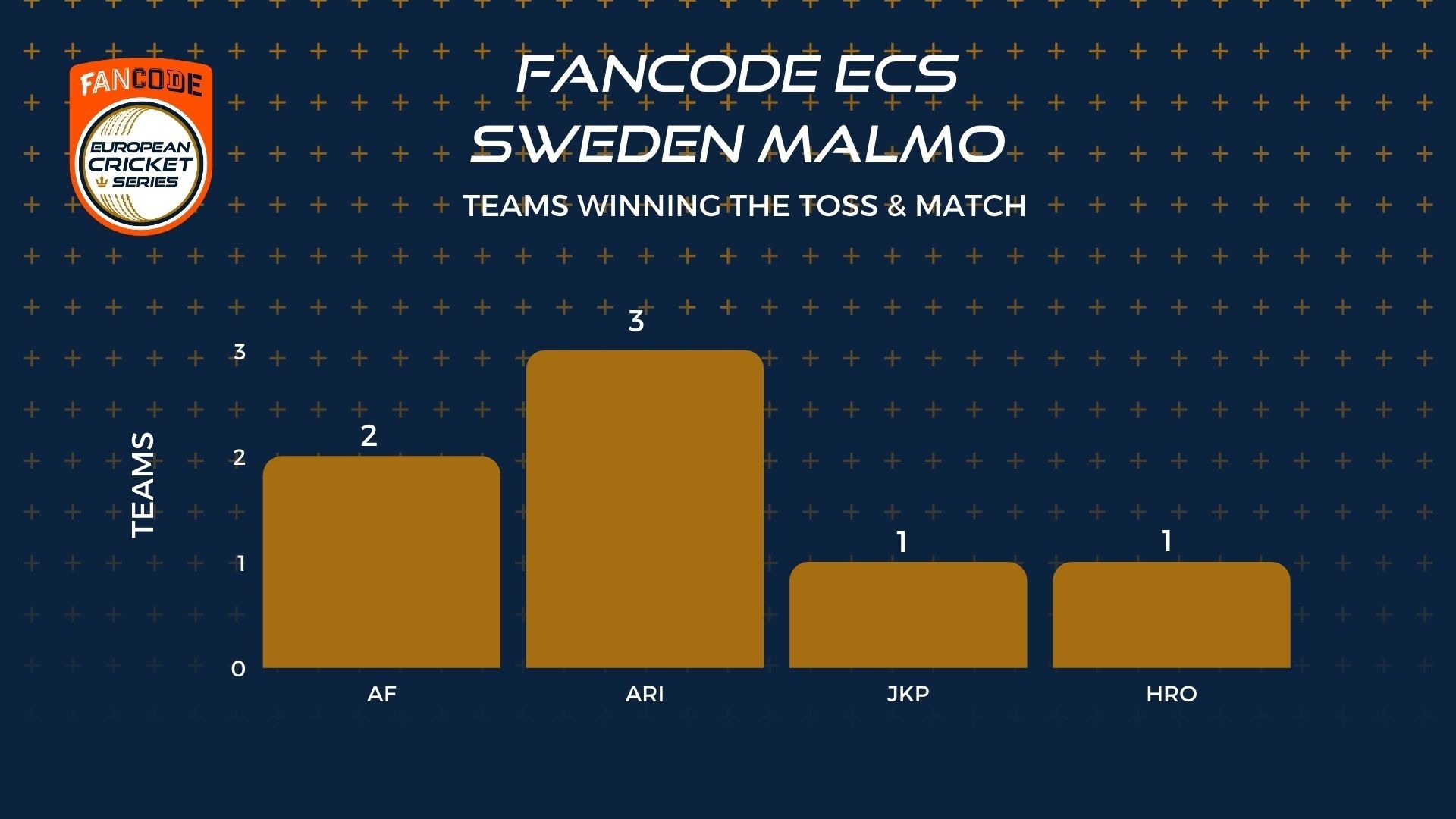 FANCODE
EUROPEAN CRICKET SERIES

FANCODE ECS SWEDEN MALMO

TEAMS WINNING THE TOSS & MATCH

TEAMS

3
2
1
0

2
3
1
1

AF
ARI
JKP
HRO